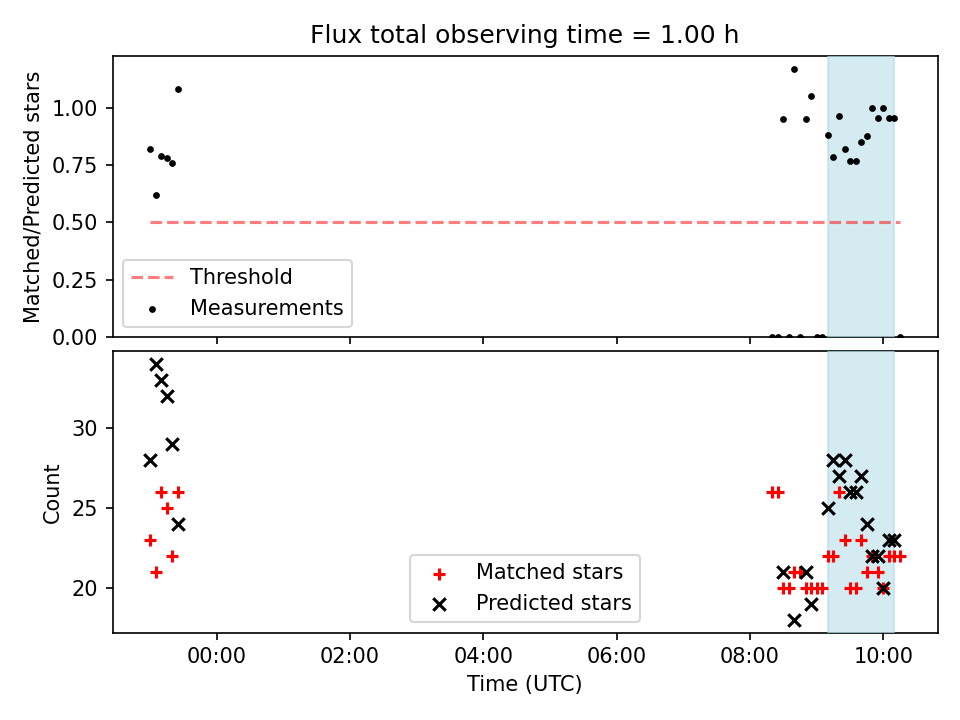 Flux total observing time = 1.00 h

Matched/Predicted stars

1.00
0.75
0.50
0.25
0.00

Threshold
Measurements

Count

30
25
20

Matched stars
Predicted stars

00:00
02:00
04:00
06:00
08:00
10:00

Time (UTC)